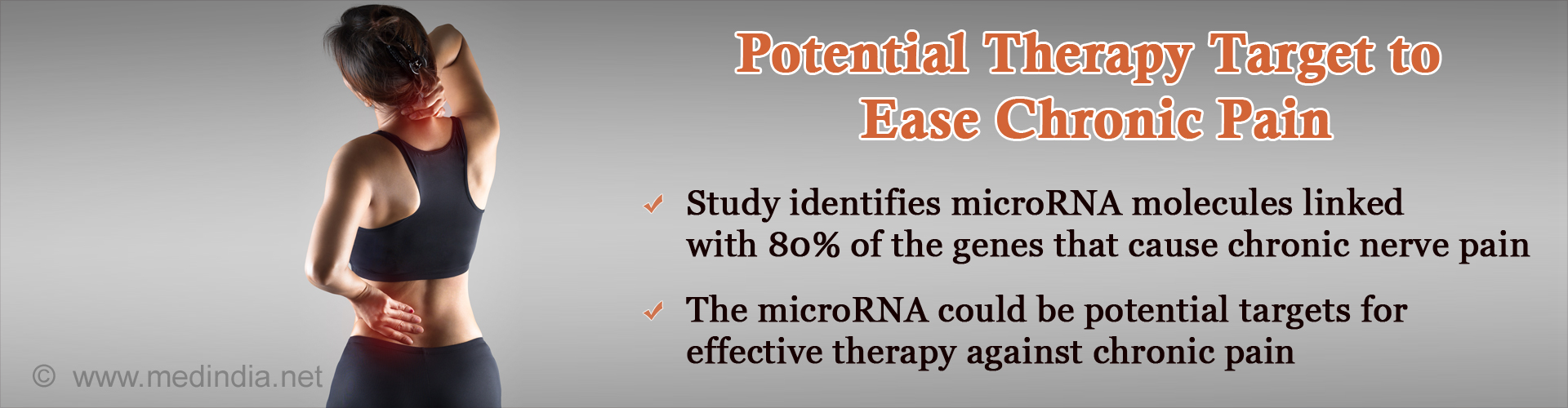 Potential Therapy Target to Ease Chronic Pain

✓ Study identifies microRNA molecules linked with 80% of the genes that cause chronic nerve pain

✓ The microRNA could be potential targets for effective therapy against chronic pain

© www.medindia.net